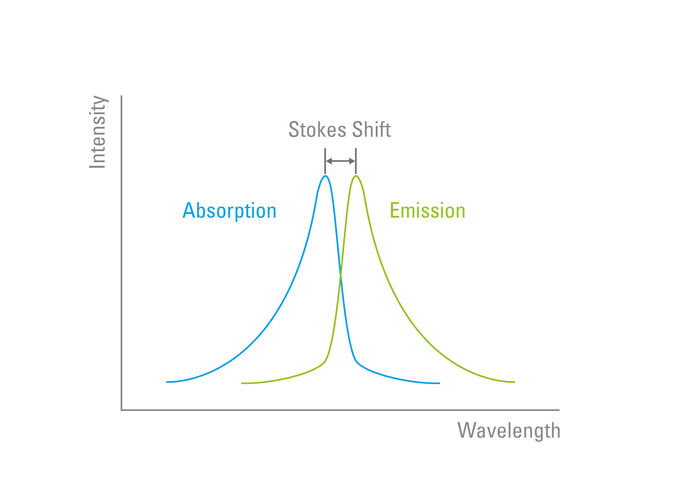 Intensity
Stokes Shift
Absorption
Emission
Wavelength